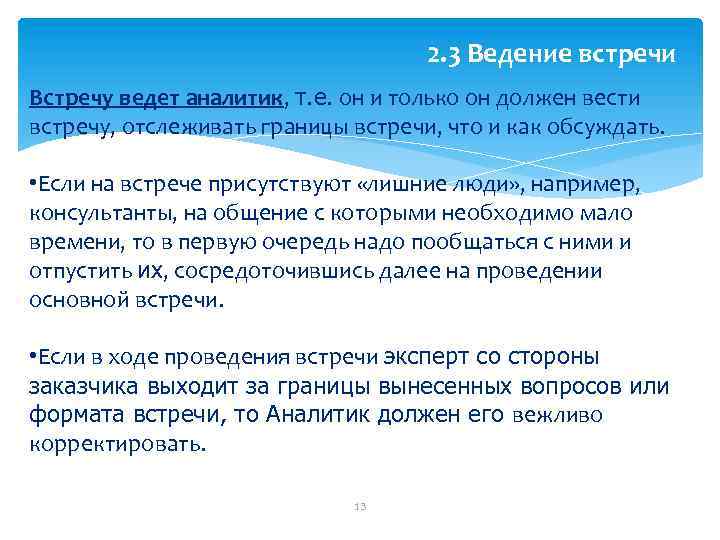 2.3 Ведение встречи

Встречу ведет аналитик, т.е. он и только он должен вести встречу, отслеживать границы встречи, что и как обсуждать.

•Если на встрече присутствуют «лишние люди», например, консультанты, на общение с которыми необходимо мало времени, то в первую очередь надо пообщаться с ними и отпустить их, сосредоточившись далее на проведении основной встречи.

•Если в ходе проведения встречи эксперт со стороны заказчика выходит за границы вынесенных вопросов или формата встречи, то Аналитик должен его вежливо корректировать.

13